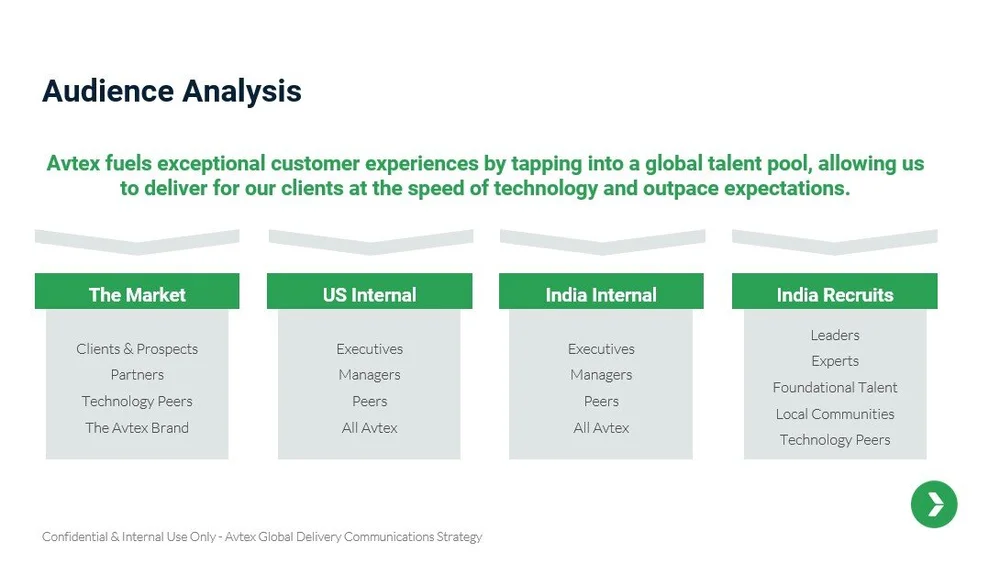 Audience Analysis

Avtex fuels exceptional customer experiences by tapping into a global talent pool, allowing us to deliver for our clients at the speed of technology and outpace expectations.

The Market

Clients & Prospects
Partners
Technology Peers
The Avtex Brand

US Internal

Executives
Managers
Peers
All Avtex

India Internal

Executives
Managers
Peers
All Avtex

India Recruits

Leaders
Experts
Foundational Talent
Local Communities
Technology Peers

Confidential & Internal Use Only - Avtex Global Delivery Communications Strategy